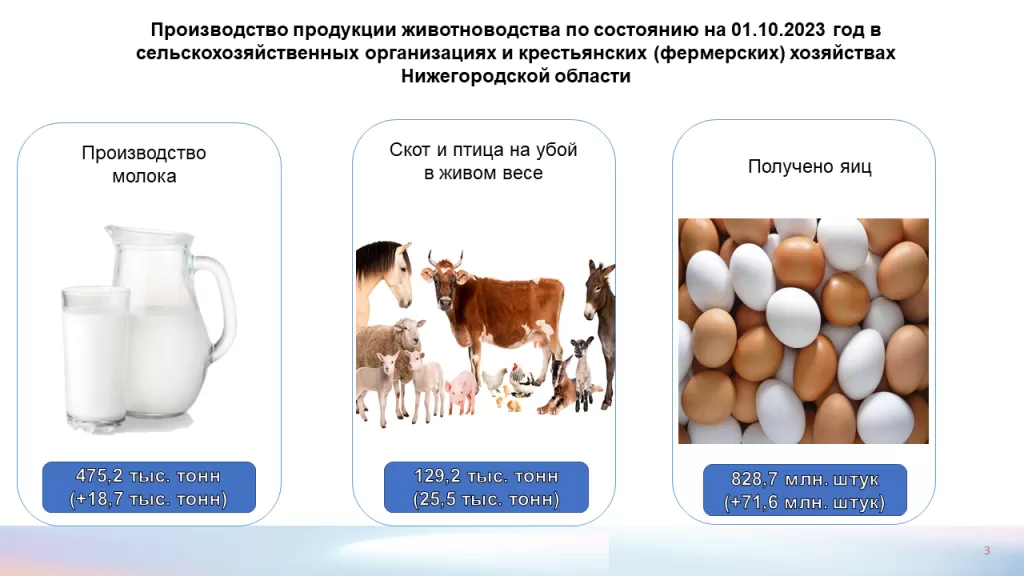 Производство продукции животноводства по состоянию на 01.10.2023 год в сельскохозяйственных организациях и крестьянских (фермерских) хозяйствах Нижегородской области

Производство молока

475,2 тыс. тонн
(+18,7 тыс. тонн)

Скот и птица на убой в живом весе

129,2 тыс. тонн
(25,5 тыс. тонн)

Получено яиц

828,7 млн. штук
(+71,6 млн. штук)

3